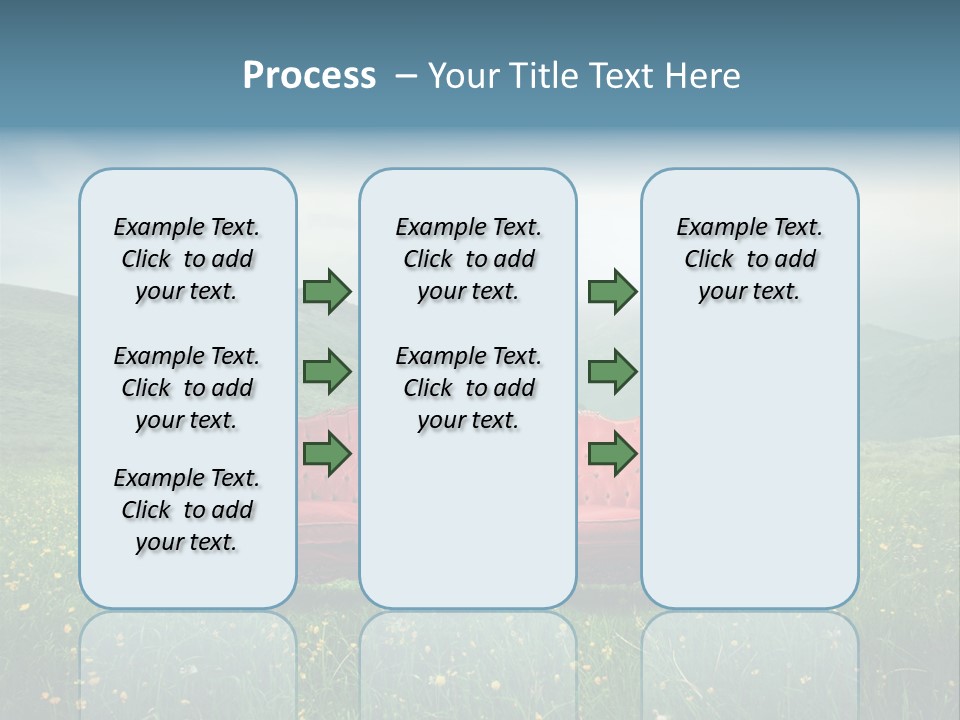 Process – Your Title Text Here

Example Text. Click to add your text.

Example Text. Click to add your text.

Example Text. Click to add your text.

Example Text. Click to add your text.

Example Text. Click to add your text.

Example Text. Click to add your text.